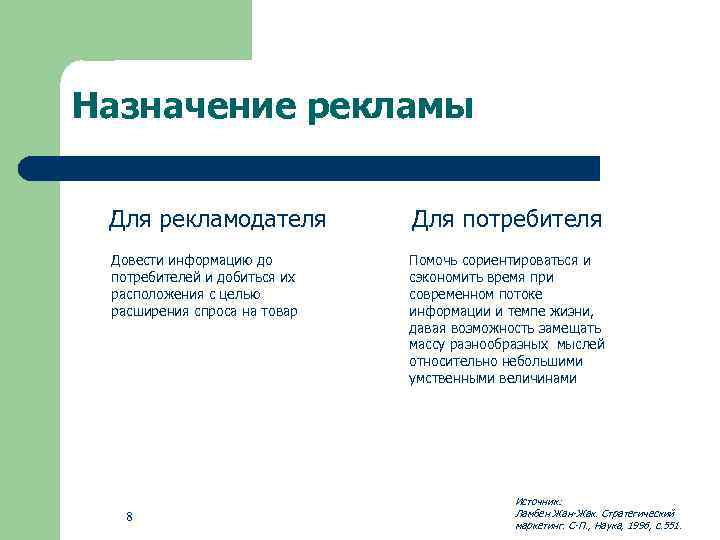 Назначение рекламы

Для рекламодателя

Довести информацию до потребителей и добиться их расположения с целью расширения спроса на товар

Для потребителя

Помочь сориентироваться и сэкономить время при современном потоке информации и темпе жизни, давая возможность замещать массу разнообразных мыслей относительно небольшими умственными величинами

8

Источник:
Ламбен Жан-Жак. Стратегический маркетинг. С-П., Наука, 1996, с.551.